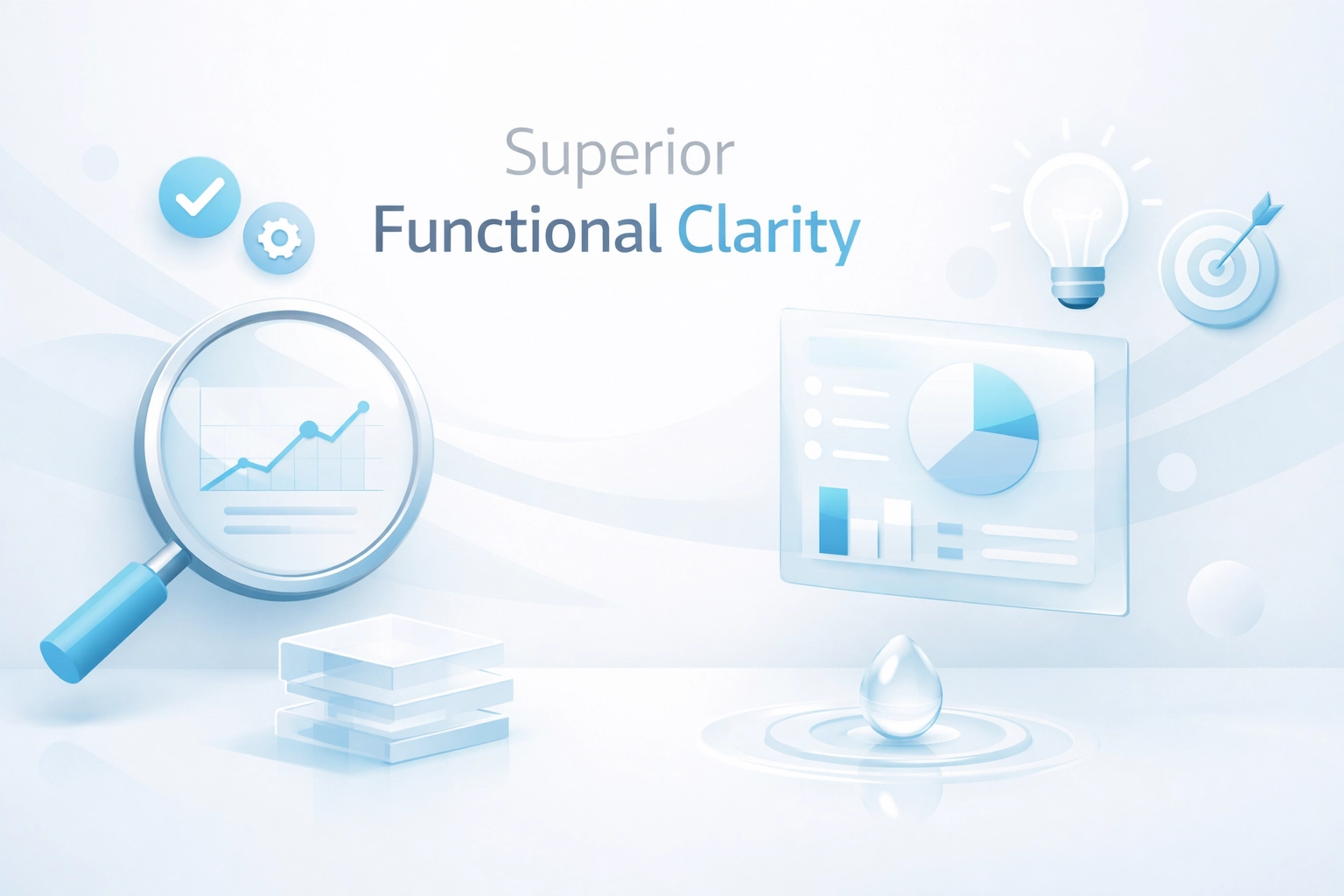 Superior
Functional Clarity